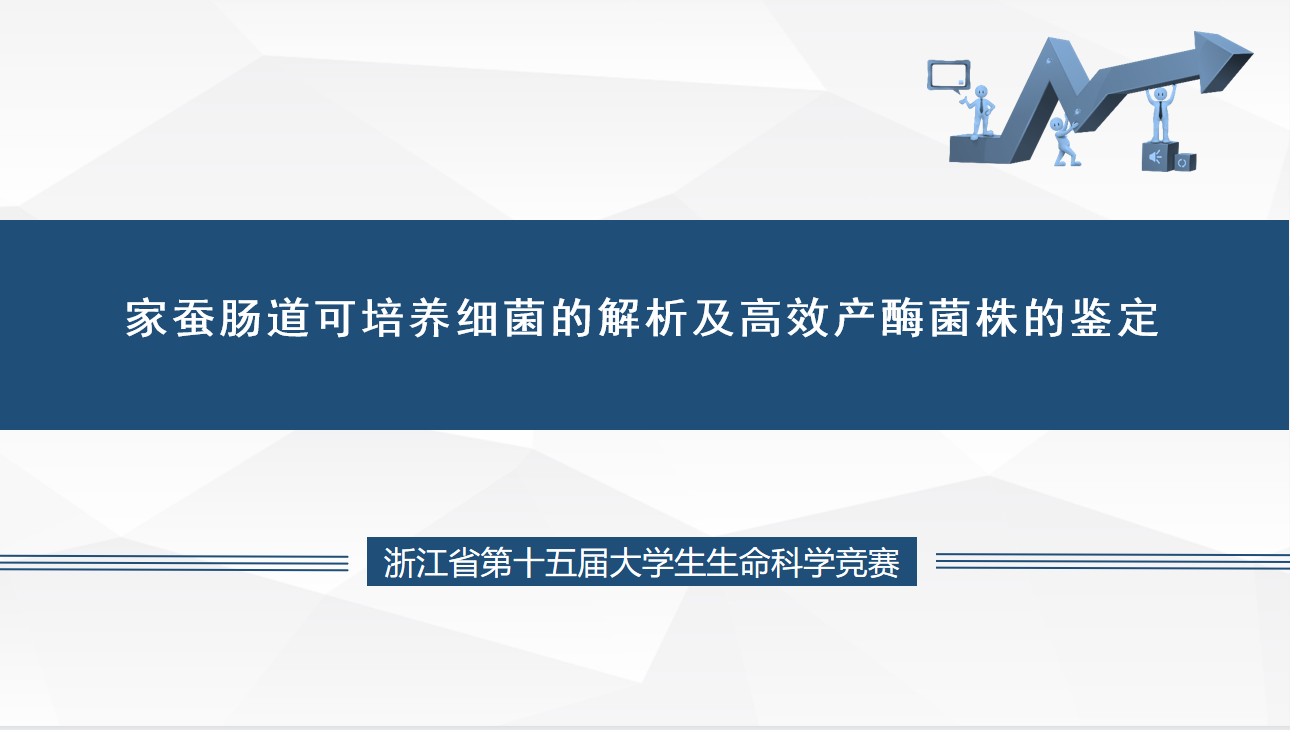 家蚕肠道可培养细菌的解析及高效产酶菌株的鉴定

浙江省第十五届大学生生命科学竞赛